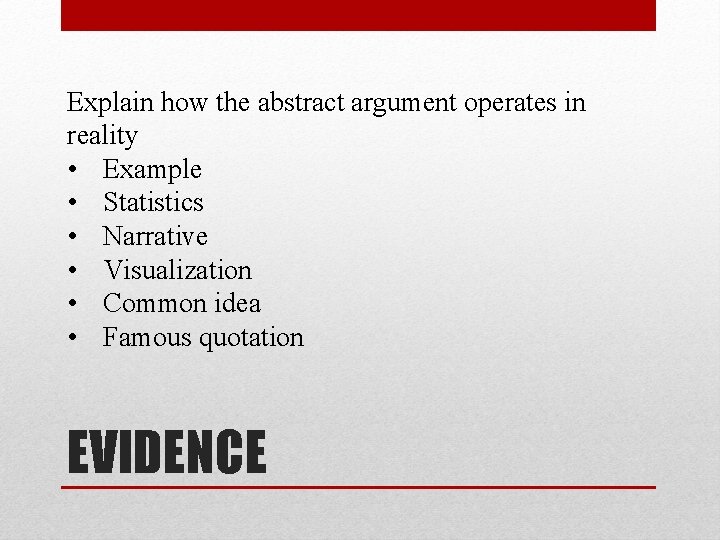 Explain how the abstract argument operates in reality
• Example
• Statistics
• Narrative
• Visualization
• Common idea
• Famous quotation

EVIDENCE